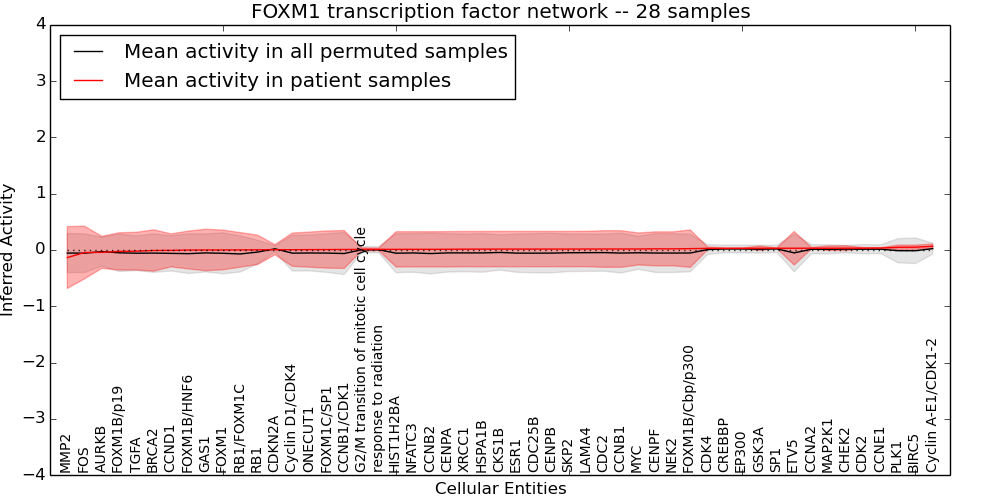 FOXM1 transcription factor network -- 28 samples

Mean activity in all permuted samples
Mean activity in patient samples

Inferred Activity

4
3
2
1
0
−1
−2
−3
−4

MMP2
FOS
AURKB
FOXM1B/p19
TGFA
BRCA2
CCND1
FOXM1B/HNF6
GAS1
FOXM1
RB1/FOXM1C
RB1
CDKN2A
Cyclin D1/CDK4
ONECUT1
FOXM1C/SP1
CCNB1/CDK1
G2/M transition of mitotic cell cycle
response to radiation
HIST1H2BA
NFATC3
CCNB2
CENPA
XRCC1
HSPA1B
CKS1B
ESR1
CDC25B
CENPB
SKP2
LAMA4
CDC2
CCNB1
MYC
CENPF
NEK2
FOXM1B/Cbp/p300
CDK4
CREBBP
EP300
GSK3A
SP1
ETV5
CCNA2
MAP2K1
CHEK2
CDK2
CCNE1
PLK1
BIRC5
Cyclin A-E1/CDK1-2

Cellular Entities